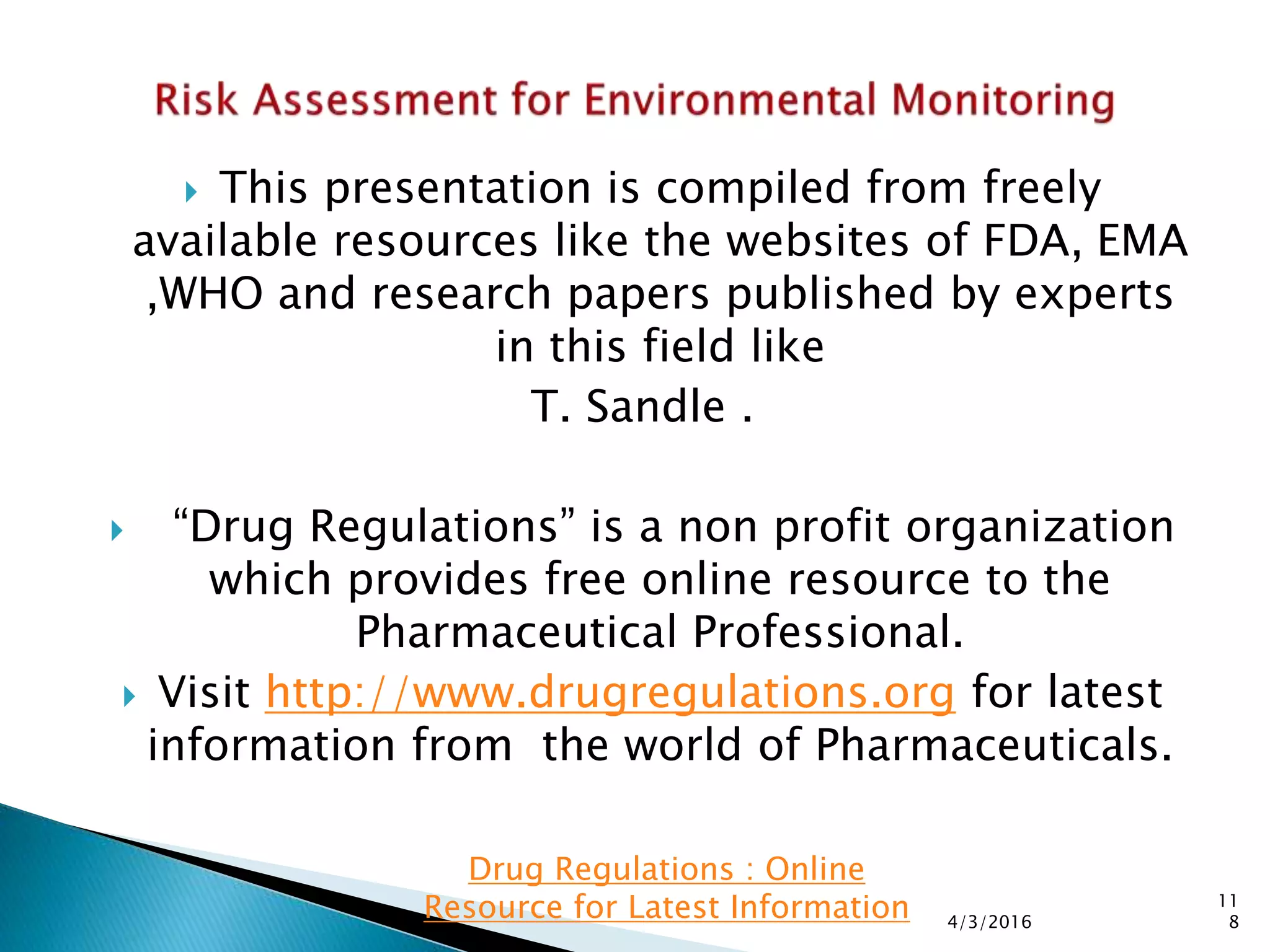 Risk Assessment for Environmental Monitoring

This presentation is compiled from freely available resources like the websites of FDA, EMA ,WHO and research papers published by experts in this field like

T. Sandle .

“Drug Regulations” is a non profit organization which provides free online resource to the Pharmaceutical Professional.

Visit http://www.drugregulations.org for latest information from the world of Pharmaceuticals.

Drug Regulations : Online Resource for Latest Information

4/3/2016

118